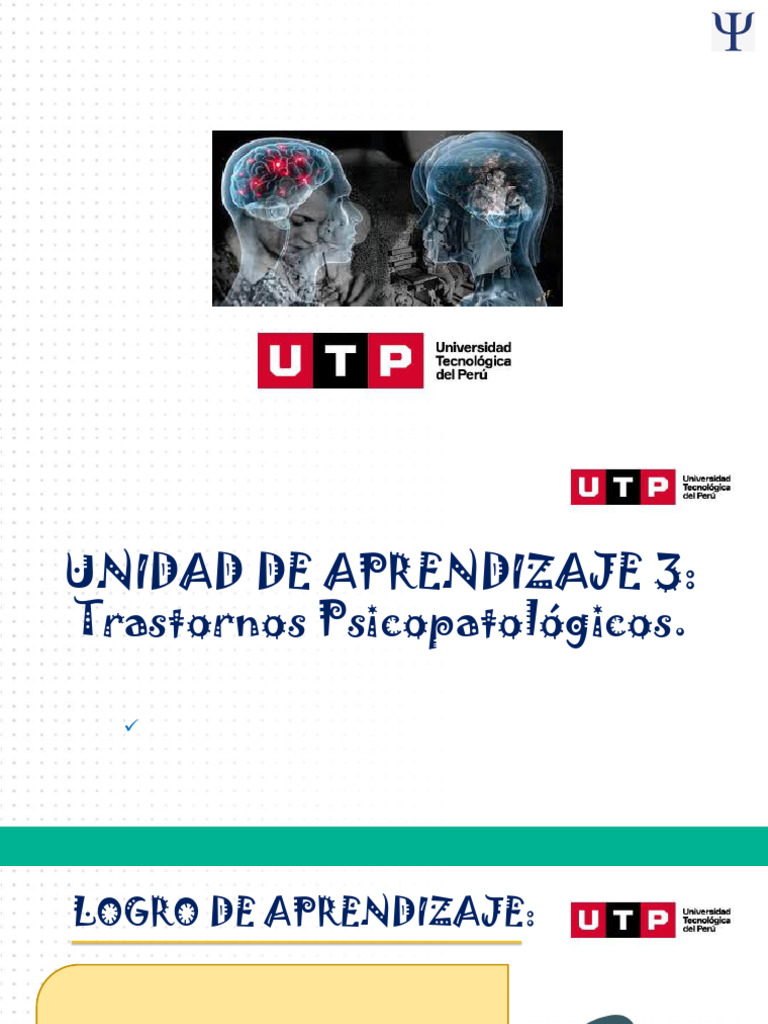 Ψ

UTP Universidad Tecnológica del Perú

UTP Universidad Tecnológica del Perú

UNIDAD DE APRENDIZAJE 3:
Trastornos Psicopatológicos.

✓

LOGRO DE APRENDIZAJE:

UTP Universidad Tecnológica del Perú